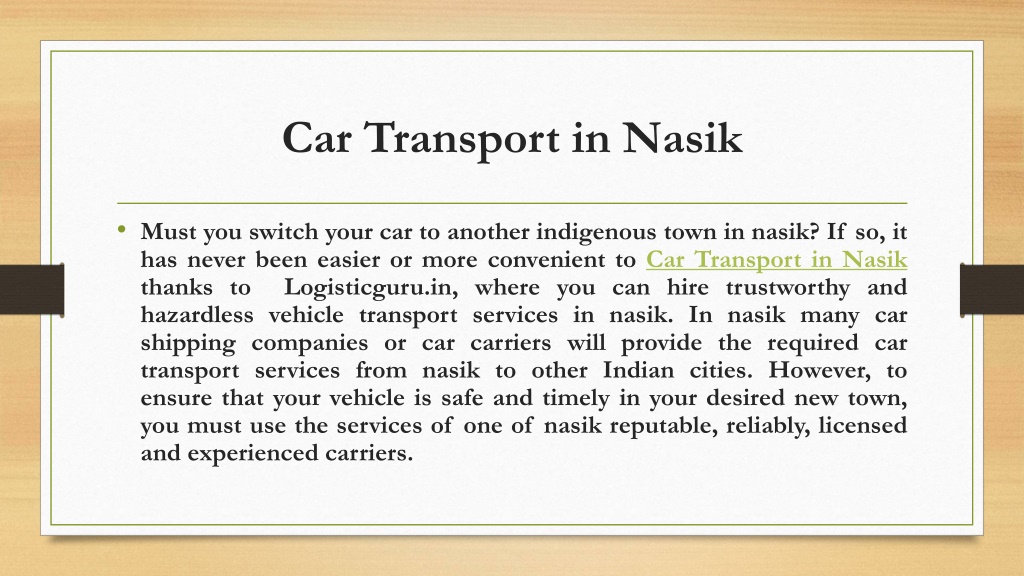 Car Transport in Nasik

• Must you switch your car to another indigenous town in nasik? If so, it has never been easier or more convenient to Car Transport in Nasik thanks to Logisticguru.in, where you can hire trustworthy and hazardless vehicle transport services in nasik. In nasik many car shipping companies or car carriers will provide the required car transport services from nasik to other Indian cities. However, to ensure that your vehicle is safe and timely in your desired new town, you must use the services of one of nasik reputable, reliably, licensed and experienced carriers.